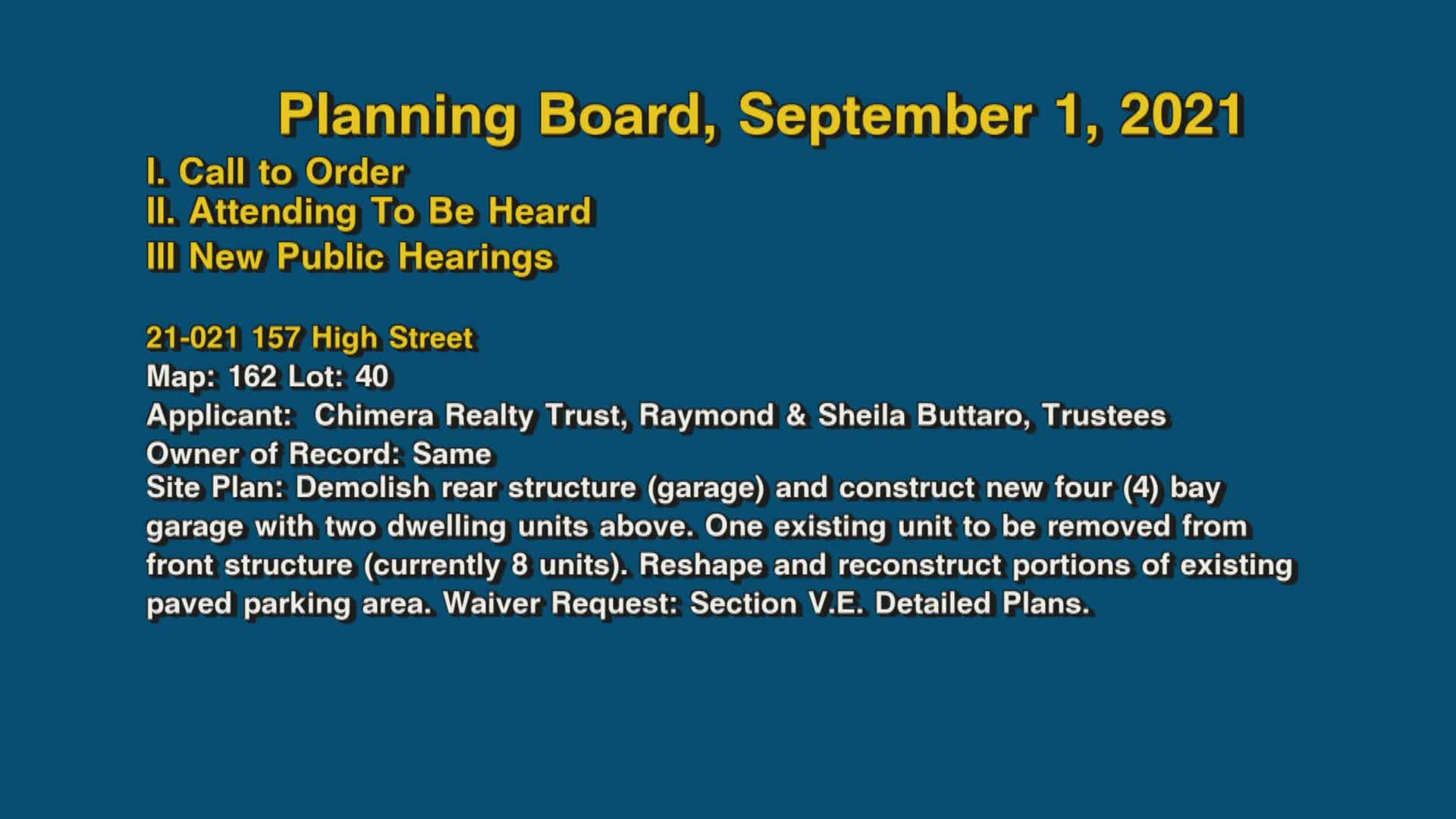 Planning Board, September 1, 2021

I. Call to Order
II. Attending To Be Heard
III New Public Hearings

21-021 157 High Street
Map: 162 Lot: 40
Applicant: Chimera Realty Trust, Raymond & Sheila Buttaro, Trustees
Owner of Record: Same
Site Plan: Demolish rear structure (garage) and construct new four (4) bay garage with two dwelling units above. One existing unit to be removed from front structure (currently 8 units). Reshape and reconstruct portions of existing paved parking area. Waiver Request: Section V.E. Detailed Plans.